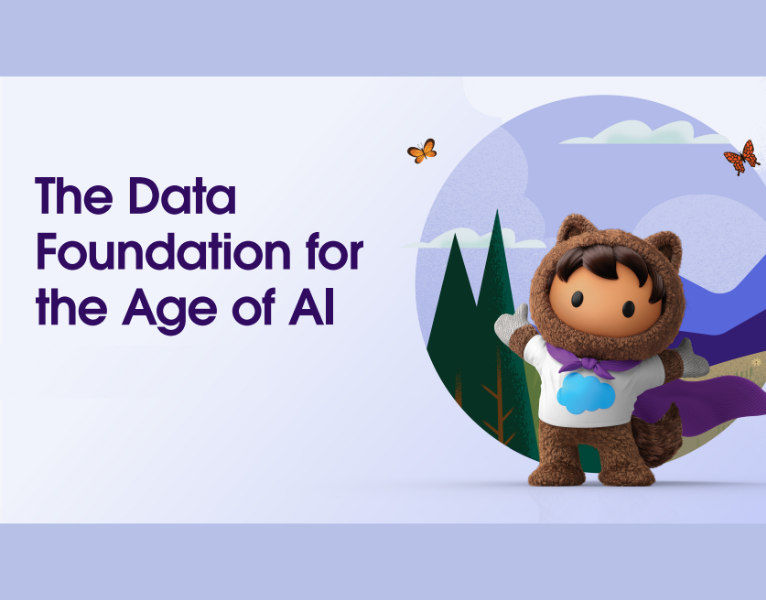 The Data Foundation for the Age of AI